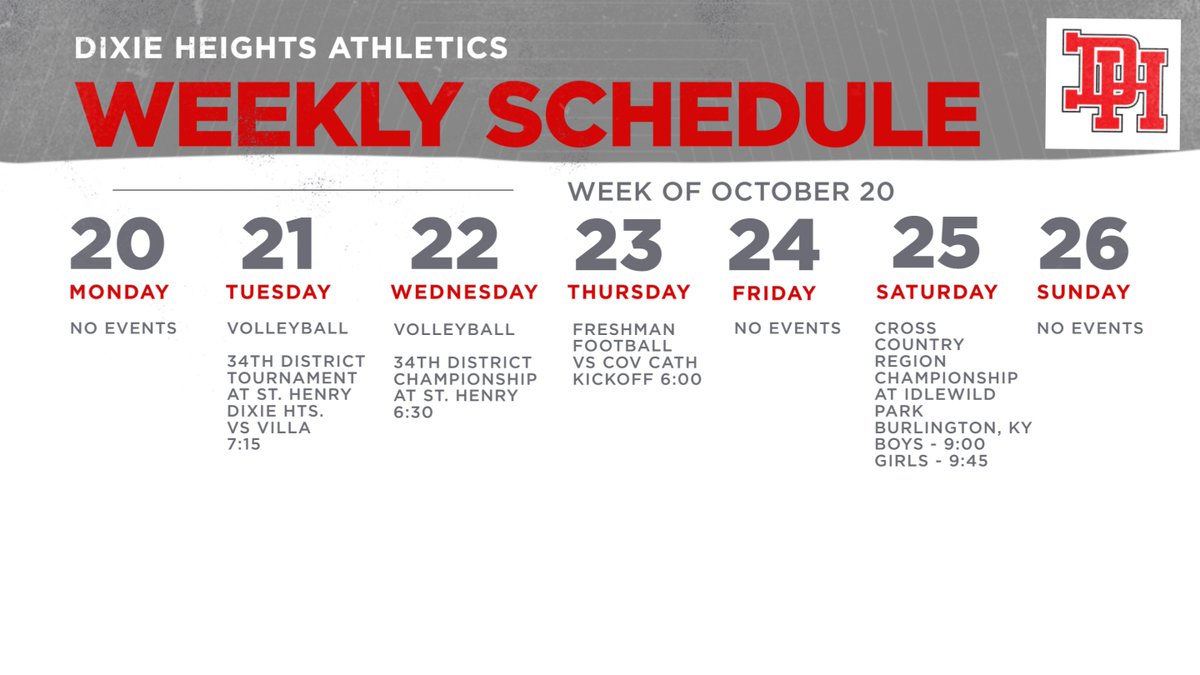 DIXIE HEIGHTS ATHLETICS
WEEKLY SCHEDULE

DH

WEEK OF OCTOBER 20

20
MONDAY
NO EVENTS

21
TUESDAY
VOLLEYBALL

34TH DISTRICT TOURNAMENT AT ST. HENRY DIXIE HTS. VS VILLA 7:15

22
WEDNESDAY
VOLLEYBALL

34TH DISTRICT CHAMPIONSHIP AT ST. HENRY 6:30

23
THURSDAY
FRESHMAN FOOTBALL VS COV CATH KICKOFF 6:00

24
FRIDAY
NO EVENTS

25
SATURDAY
CROSS COUNTRY REGION CHAMPIONSHIP AT IDLEWILD PARK BURLINGTON, KY BOYS - 9:00 GIRLS - 9:45

26
SUNDAY
NO EVENTS